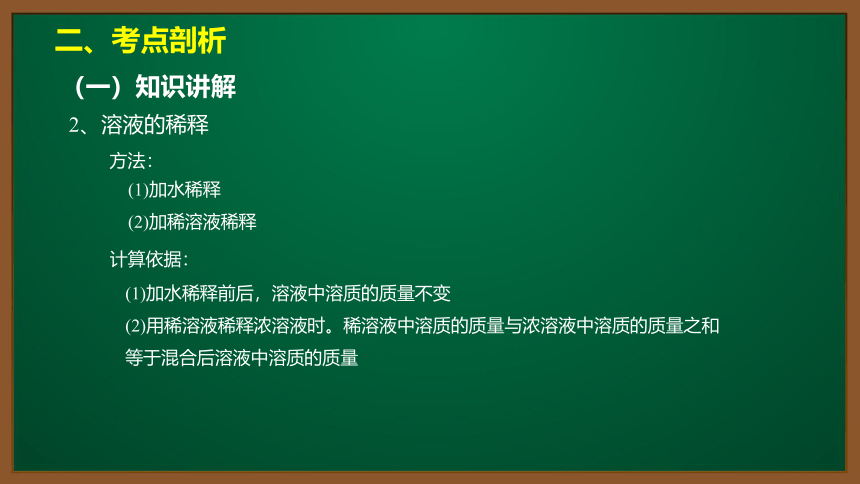 二、考点剖析

（一）知识讲解

2、溶液的稀释

方法：

(1)加水稀释

(2)加稀溶液稀释

计算依据：

(1)加水稀释前后，溶液中溶质的质量不变

(2)用稀溶液稀释浓溶液时。稀溶液中溶质的质量与浓溶液中溶质的质量之和等于混合后溶液中溶质的质量